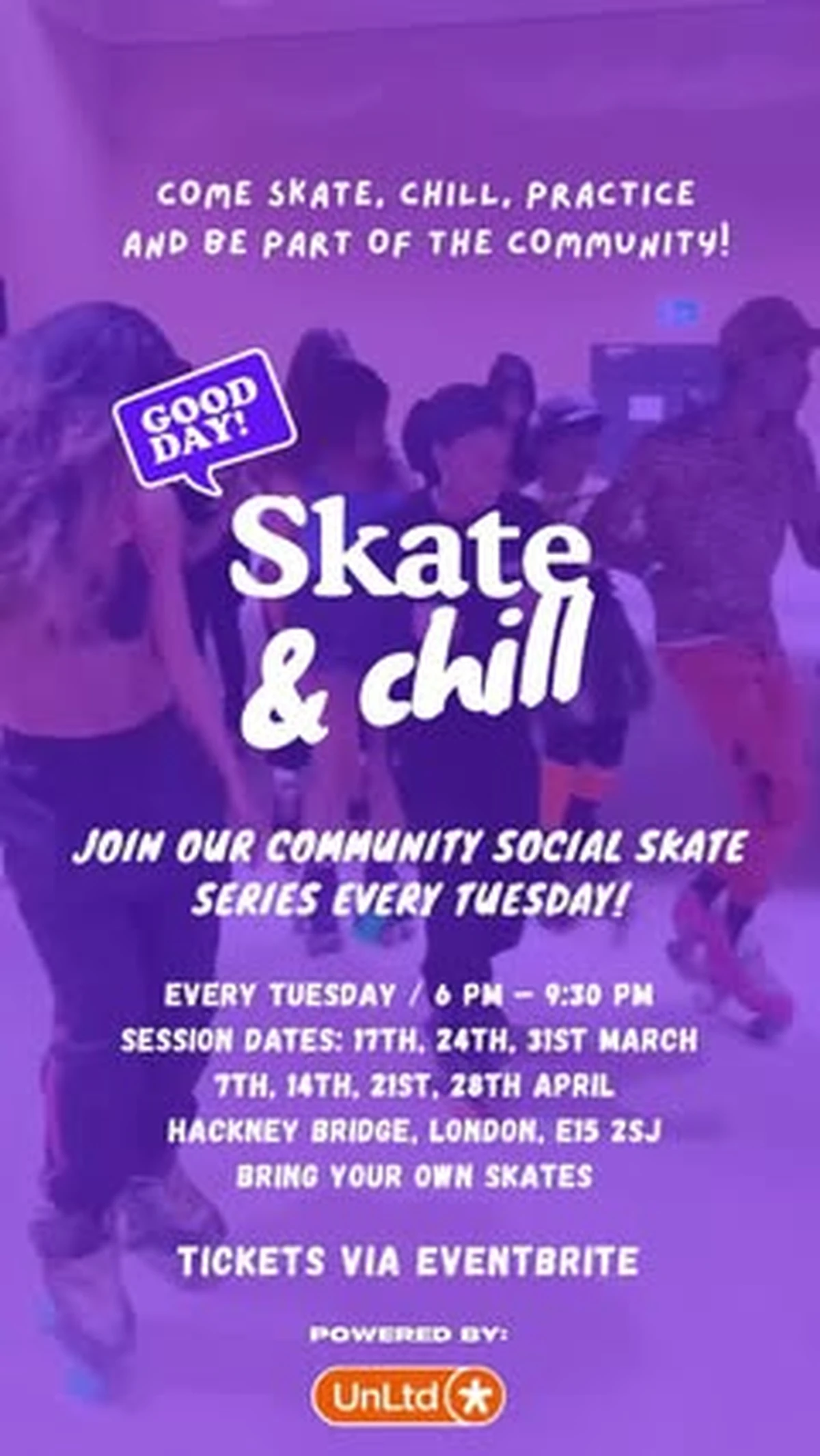 COME SKATE, CHILL, PRACTICE AND BE PART OF THE COMMUNITY!

GOOD DAY!

Skate & chill

JOIN OUR COMMUNITY SOCIAL SKATE SERIES EVERY TUESDAY!

EVERY TUESDAY / 6 PM – 9:30 PM
SESSION DATES: 17TH, 24TH, 31ST MARCH
7TH, 14TH, 21ST, 28TH APRIL
HACKNEY BRIDGE, LONDON, E15 2SJ
BRING YOUR OWN SKATES

TICKETS VIA EVENTBRITE

POWERED BY:

UnLtd